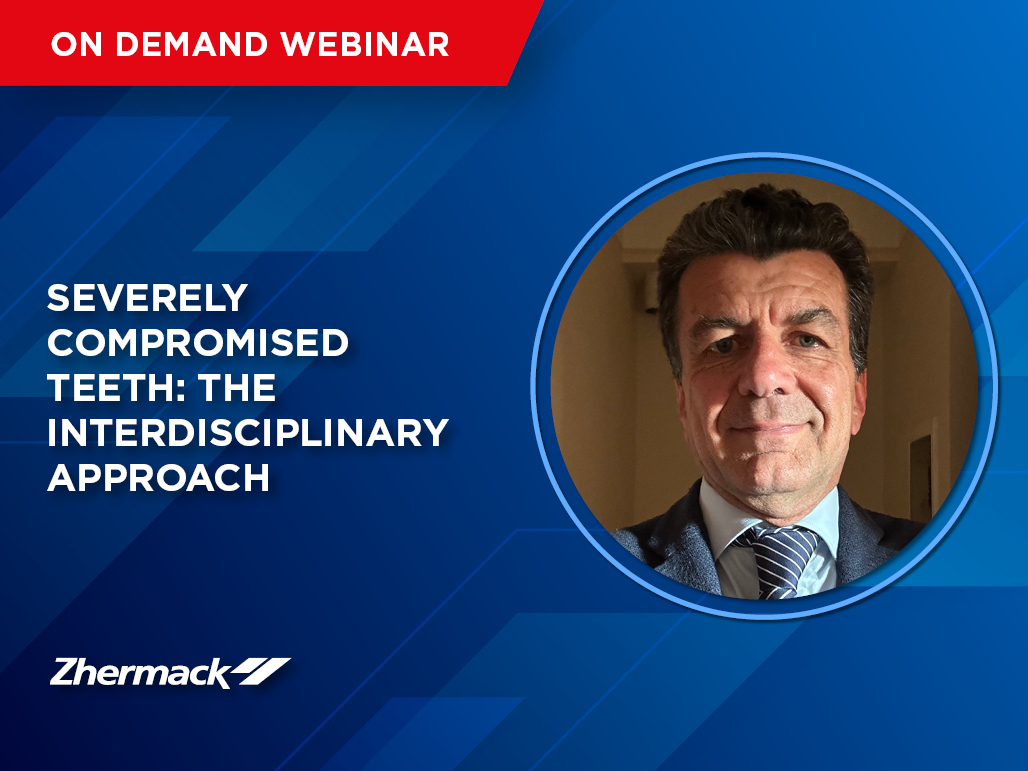 ON DEMAND WEBINAR

SEVERELY COMPROMISED TEETH: THE INTERDISCIPLINARY APPROACH

Zhermack